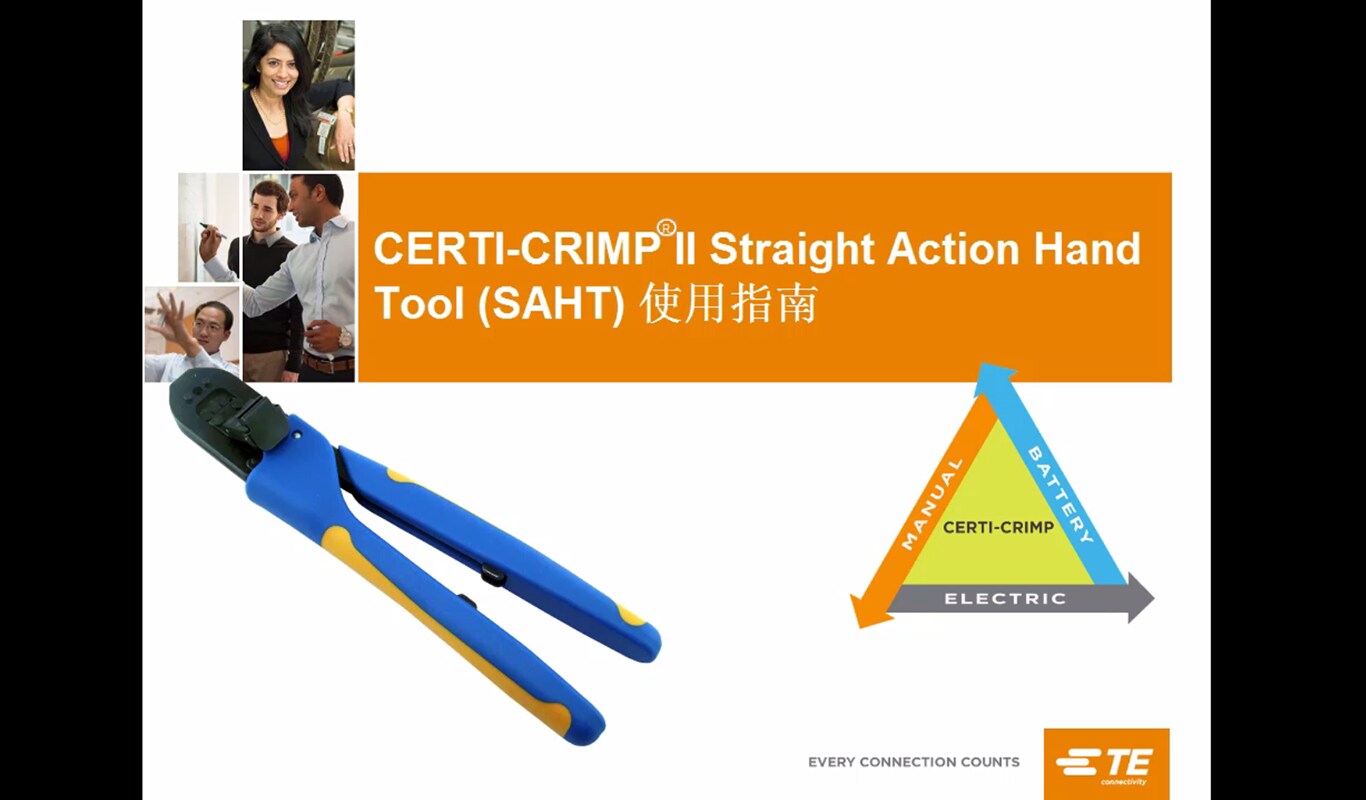 CERTI-CRIMP® II Straight Action Hand Tool (SAHT) 使用指南

MANUAL
BATTERY
CERTI-CRIMP
ELECTRIC

EVERY CONNECTION COUNTS

TE connectivity